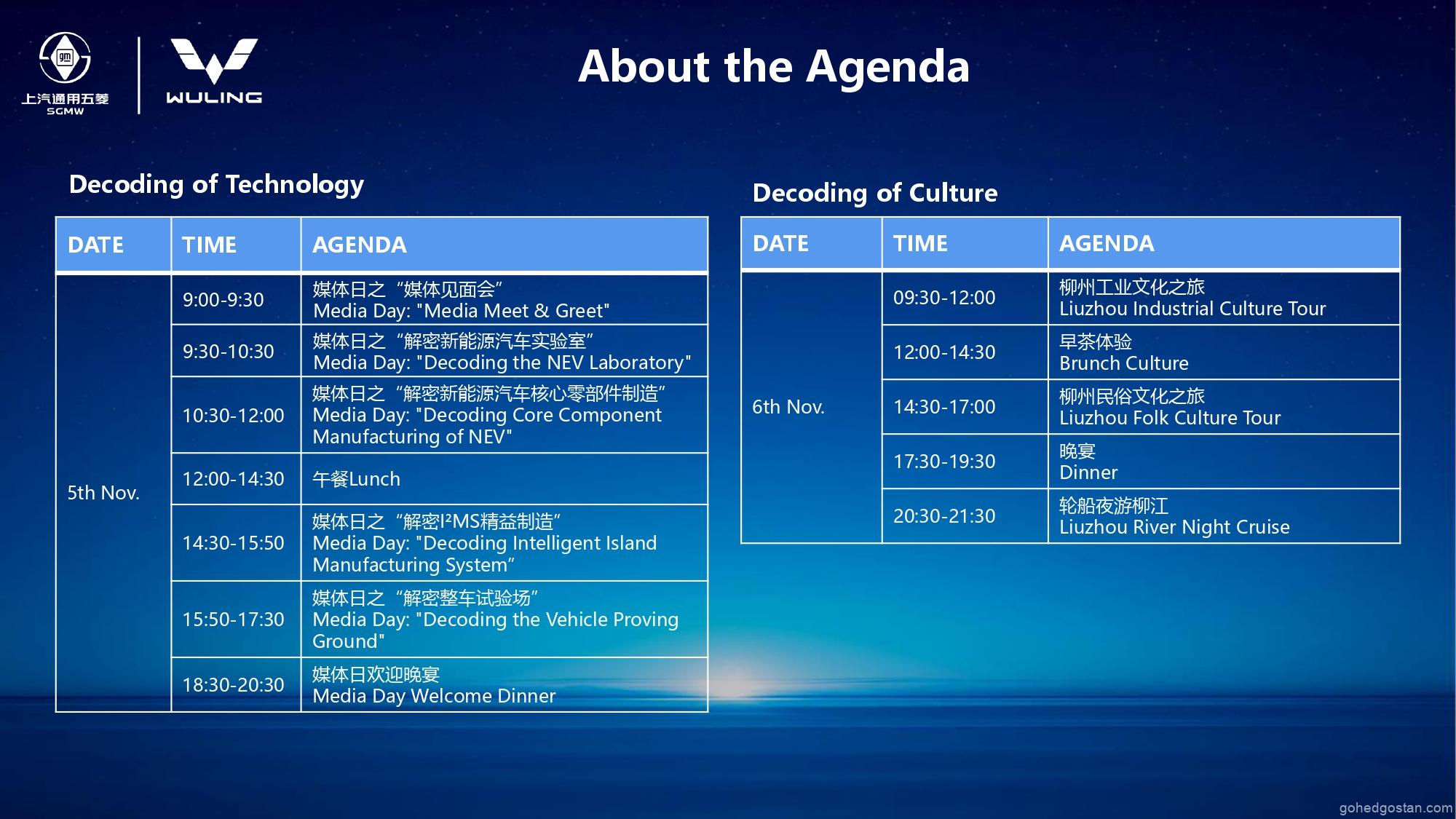 gm
上汽通用五菱
SGMW
WULING

About the Agenda

Decoding of Technology

| DATE | TIME | AGENDA |
|---|---|---|
| 5th Nov. | 9:00-9:30 | 媒体日之“媒体见面会” Media Day: "Media Meet & Greet" |
| | 9:30-10:30 | 媒体日之“解密新能源汽车实验室” Media Day: "Decoding the NEV Laboratory" |
| | 10:30-12:00 | 媒体日之“解密新能源汽车核心零部件制造” Media Day: "Decoding Core Component Manufacturing of NEV" |
| | 12:00-14:30 | 午餐Lunch |
| | 14:30-15:50 | 媒体日之“解密I²MS精益制造” Media Day: "Decoding Intelligent Island Manufacturing System” |
| | 15:50-17:30 | 媒体日之“解密整车试验场” Media Day: "Decoding the Vehicle Proving Ground" |
| | 18:30-20:30 | 媒体日欢迎晚宴 Media Day Welcome Dinner |

Decoding of Culture

| DATE | TIME | AGENDA |
|---|---|---|
| 6th Nov. | 09:30-12:00 | 柳州工业文化之旅 Liuzhou Industrial Culture Tour |
| | 12:00-14:30 | 早茶体验 Brunch Culture |
| | 14:30-17:00 | 柳州民俗文化之旅 Liuzhou Folk Culture Tour |
| | 17:30-19:30 | 晚宴 Dinner |
| | 20:30-21:30 | 轮船夜游柳江 Liuzhou River Night Cruise |

gohedgostan.com